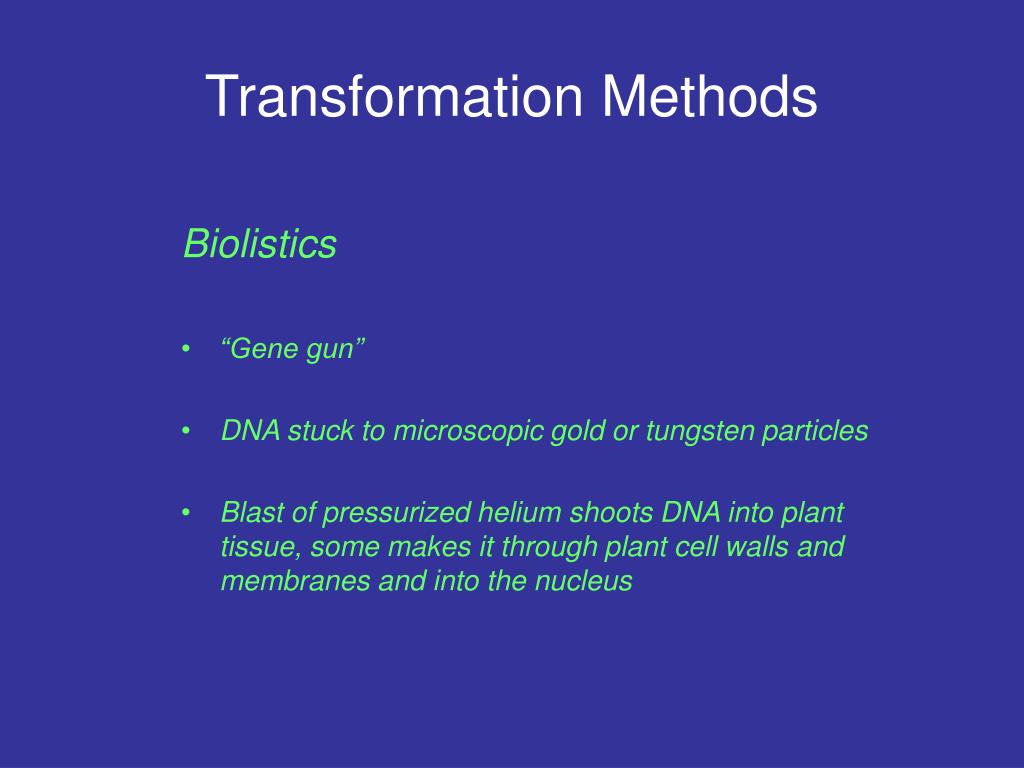 Transformation Methods

Biolistics

• “Gene gun”

• DNA stuck to microscopic gold or tungsten particles

• Blast of pressurized helium shoots DNA into plant tissue, some makes it through plant cell walls and membranes and into the nucleus